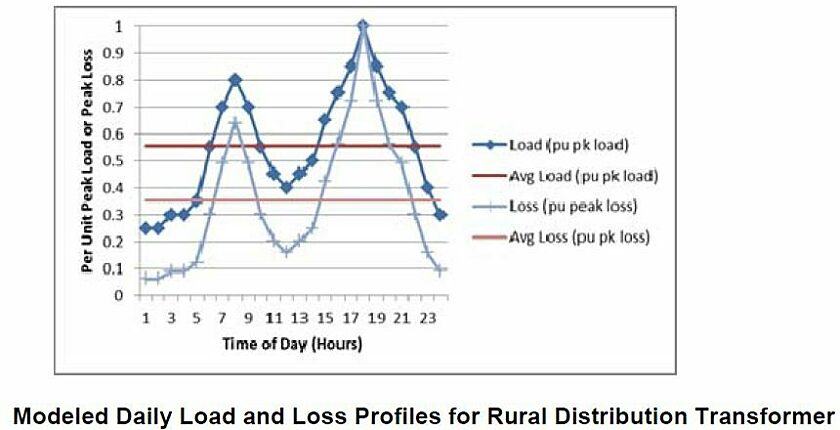 Per Unit Peak Load or Peak Loss

1
0.9
0.8
0.7
0.6
0.5
0.4
0.3
0.2
0.1
0

1 3 5 7 9 11 13 15 17 19 21 23

Time of Day (Hours)

Load (pu pk load)
Avg Load (pu pk load)
Loss (pu peak loss)
Avg Loss (pu pk loss)

Modeled Daily Load and Loss Profiles for Rural Distribution Transformer